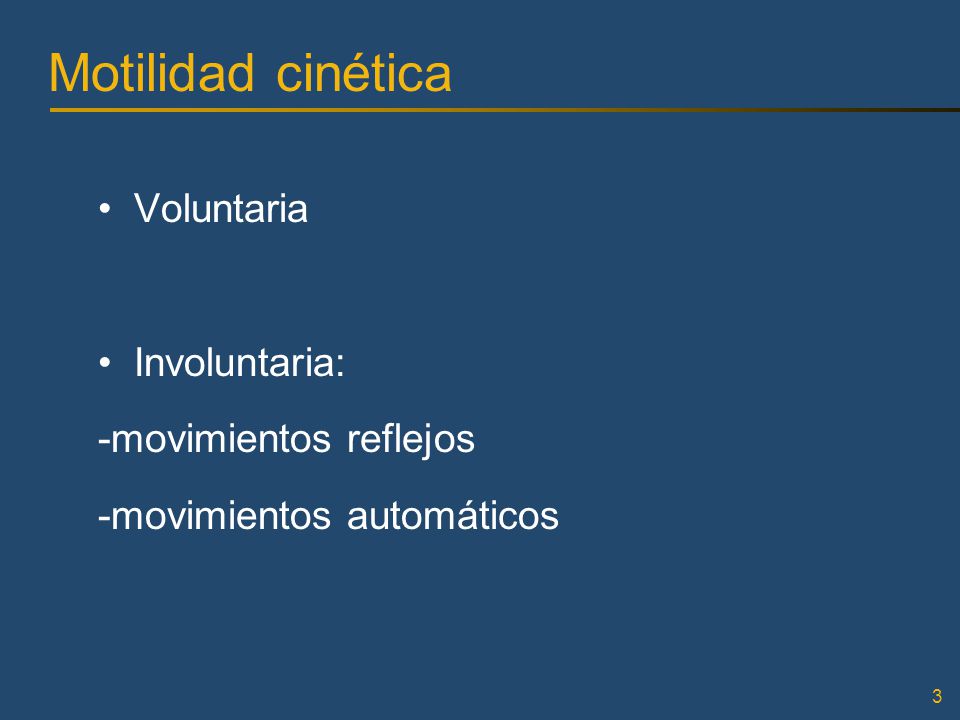 Motilidad cinética

• Voluntaria

• Involuntaria:

-movimientos reflejos

-movimientos automáticos

3